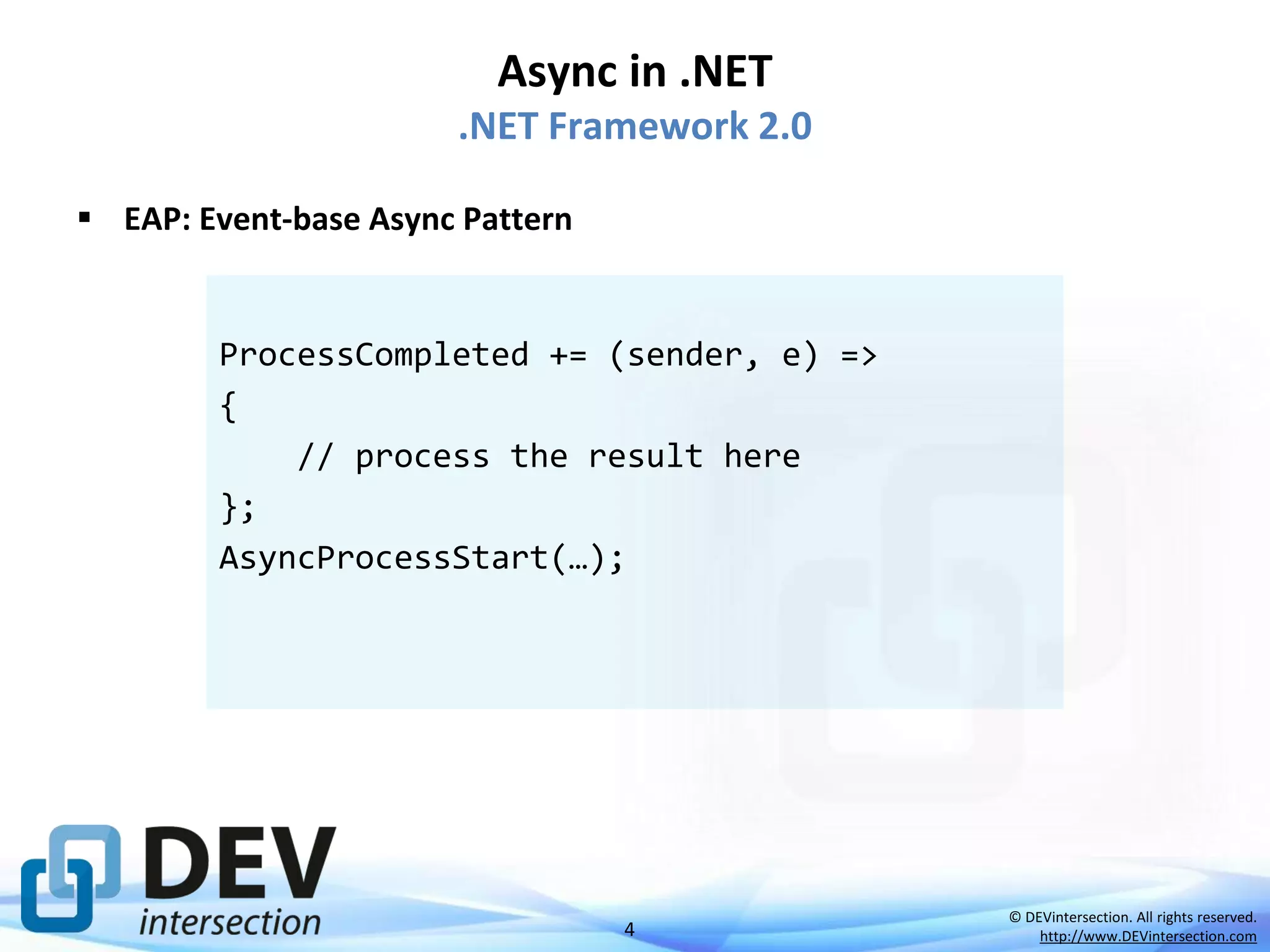 Async in .NET
.NET Framework 2.0

▪ EAP: Event-base Async Pattern

ProcessCompleted += (sender, e) =>
{
    // process the result here
};
AsyncProcessStart(…);

DEV
intersection

4

© DEVintersection. All rights reserved.
http://www.DEVintersection.com